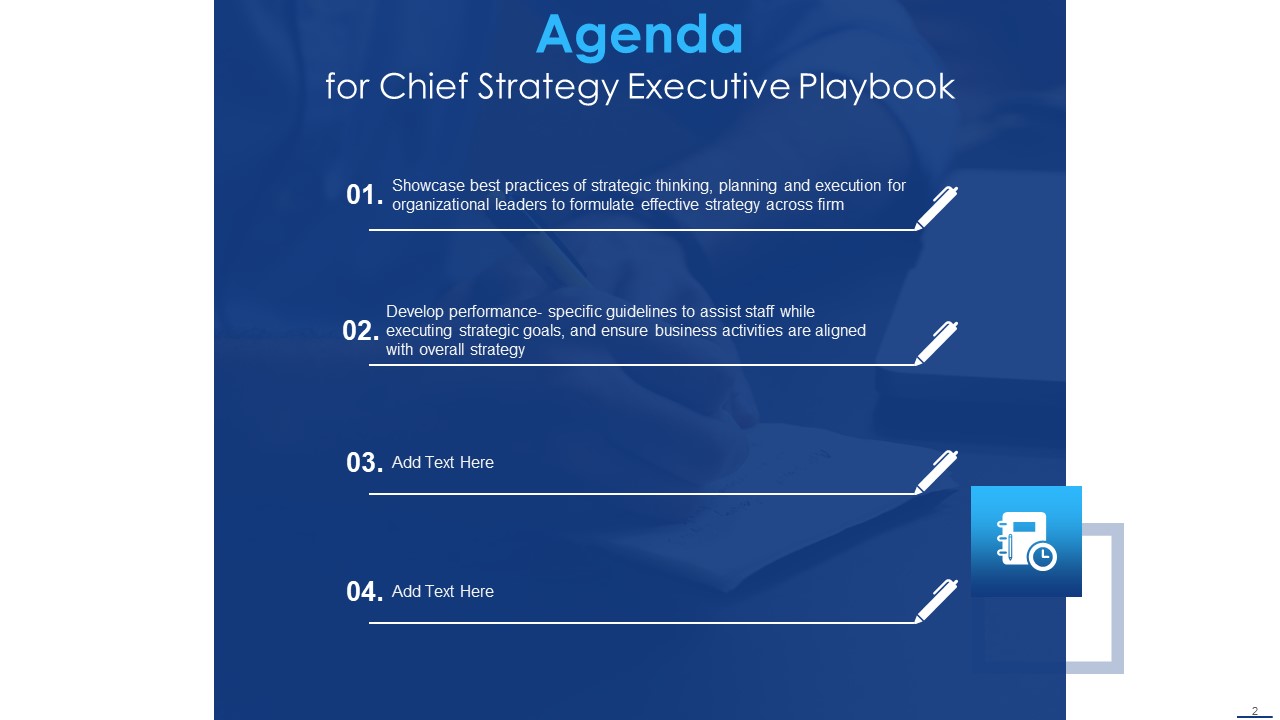 Agenda
for Chief Strategy Executive Playbook

01. Showcase best practices of strategic thinking, planning and execution for organizational leaders to formulate effective strategy across firm

02. Develop performance- specific guidelines to assist staff while executing strategic goals, and ensure business activities are aligned with overall strategy

03. Add Text Here

04. Add Text Here

2